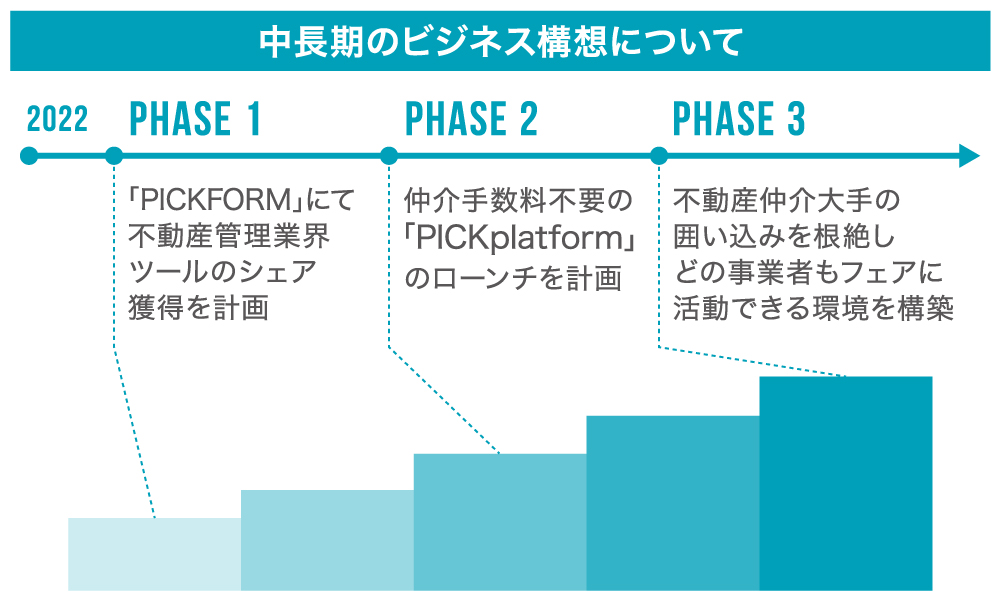 中長期のビジネス構想について

2022

PHASE 1

「PICKFORM」にて不動産管理業界ツールのシェア獲得を計画

PHASE 2

仲介手数料不要の「PICKplatform」のローンチを計画

PHASE 3

不動産仲介大手の囲い込みを根絶しどの事業者もフェアに活動できる環境を構築